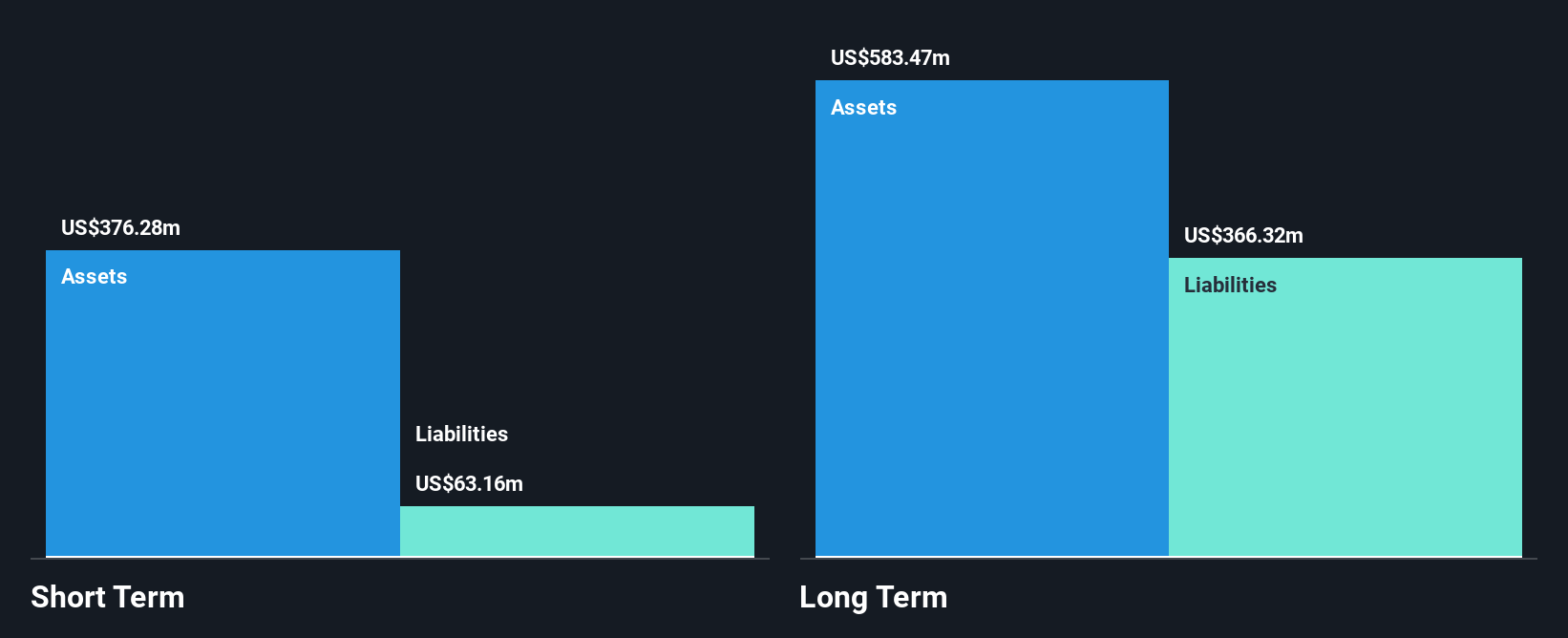 US$376.28m
Assets

Liabilities
US$63.16m

Short Term

US$583.47m
Assets

US$366.32m
Liabilities

Long Term